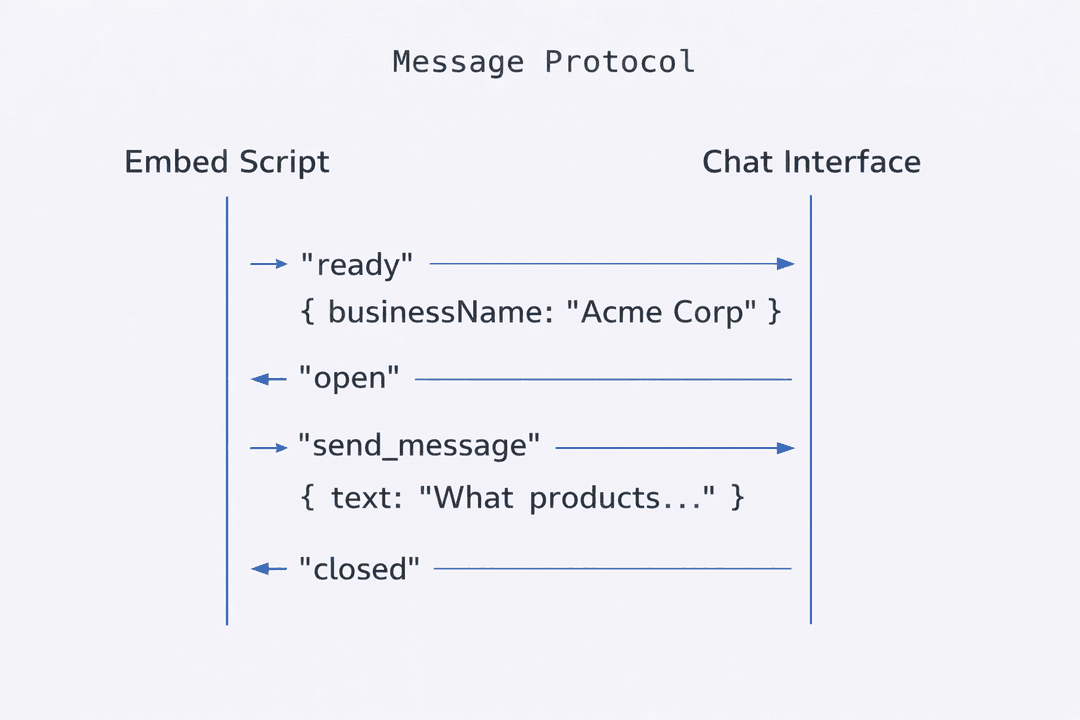 Message Protocol

Embed Script

Chat Interface

"ready"

{ businessName: "Acme Corp" }

"open"

"send_message"

{ text: "What products..." }

"closed"